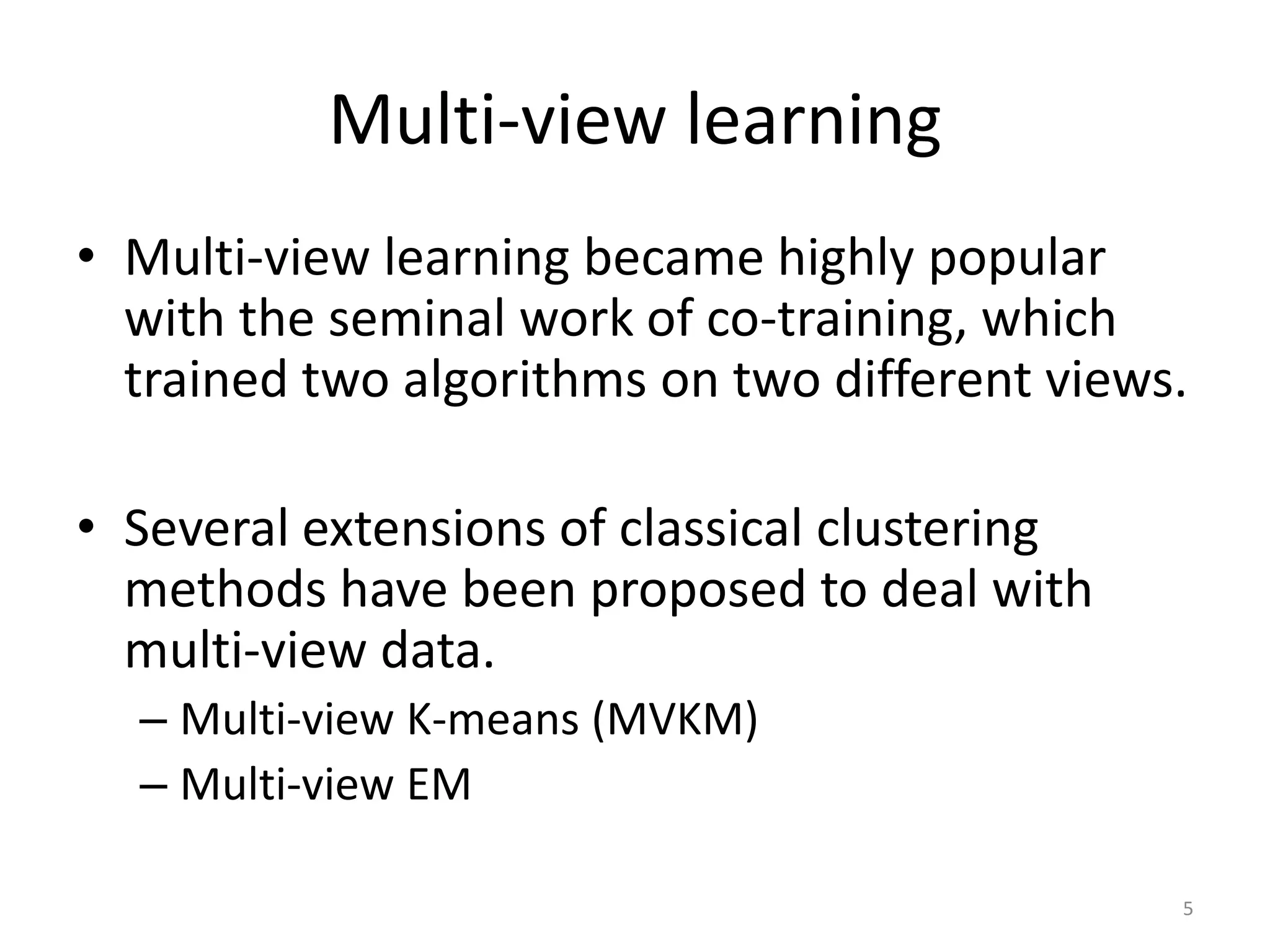 Multi-view learning

• Multi-view learning became highly popular with the seminal work of co-training, which trained two algorithms on two different views.

• Several extensions of classical clustering methods have been proposed to deal with multi-view data.
– Multi-view K-means (MVKM)
– Multi-view EM

5